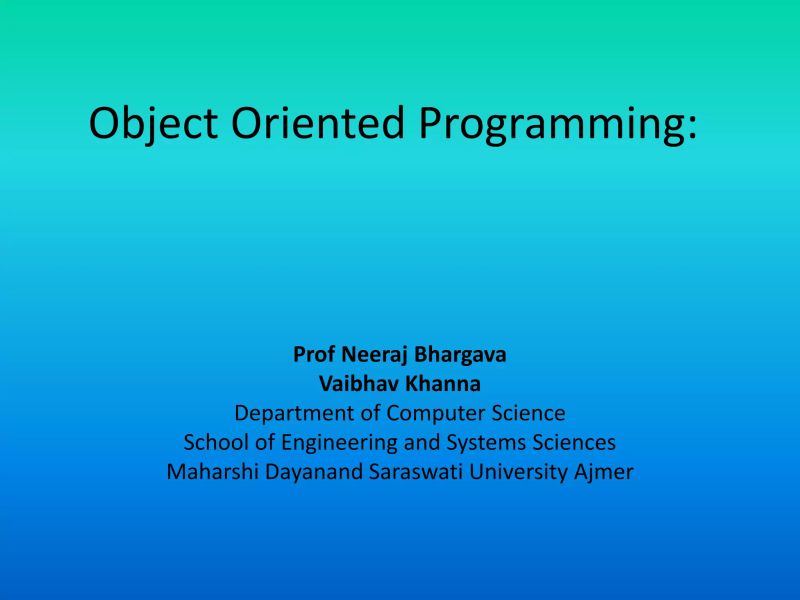 Object Oriented Programming:

Prof Neeraj Bhargava
Vaibhav Khanna
Department of Computer Science
School of Engineering and Systems Sciences
Maharshi Dayanand Saraswati University Ajmer